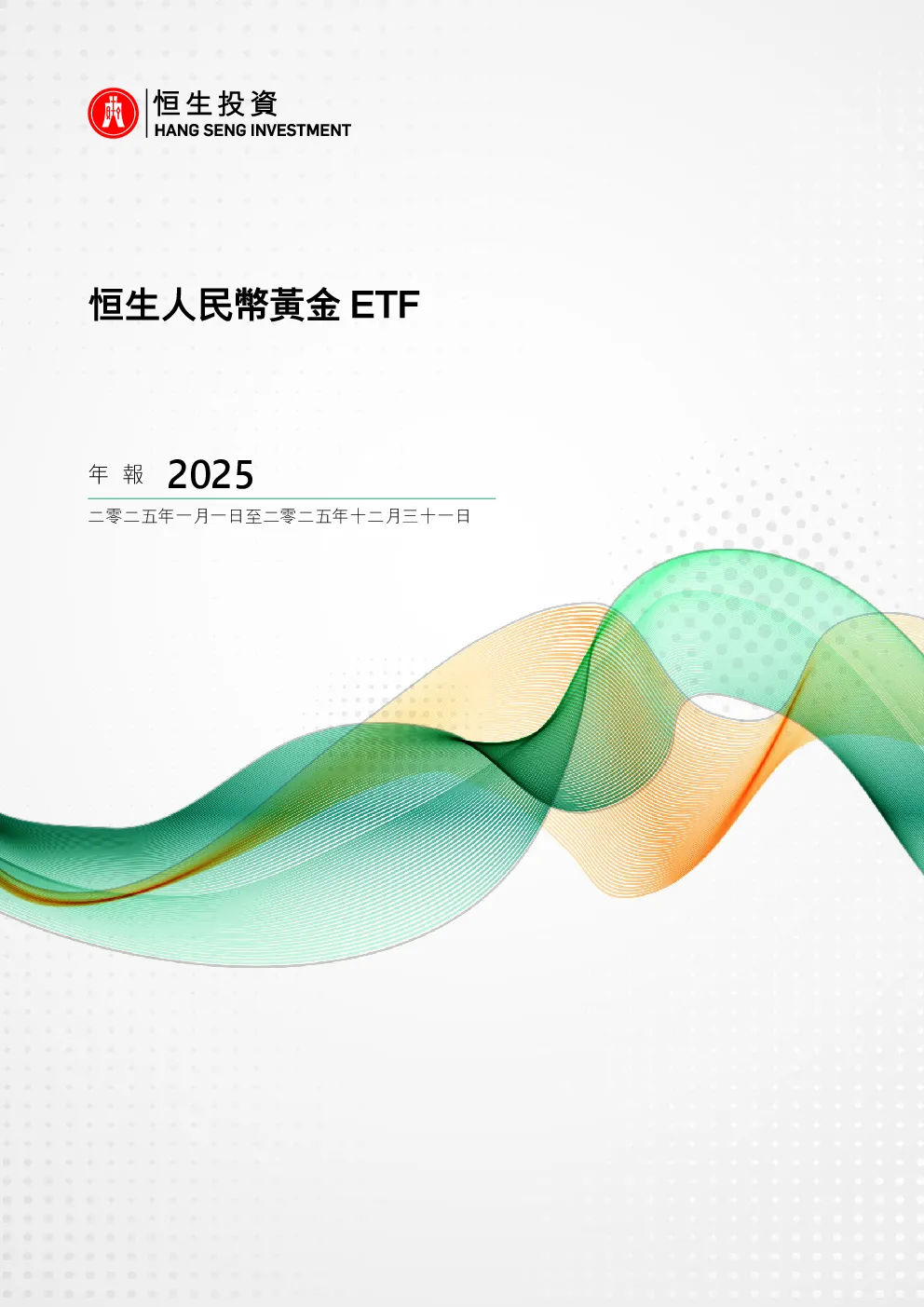 恒生投資
HANG SENG INVESTMENT

恒生人民幣黃金 ETF

年報 2025

二零二五年一月一日至二零二五年十二月三十一日